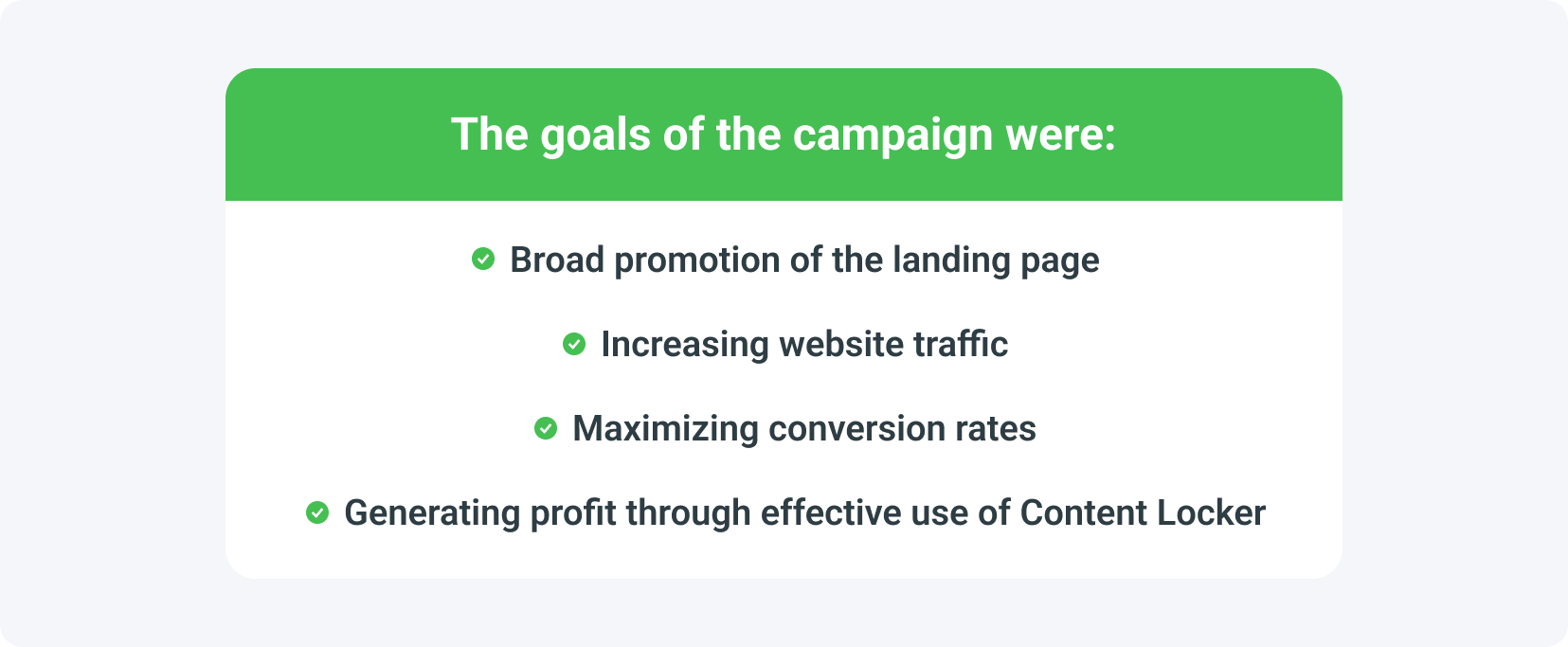 The goals of the campaign were:

Broad promotion of the landing page

Increasing website traffic

Maximizing conversion rates

Generating profit through effective use of Content Locker